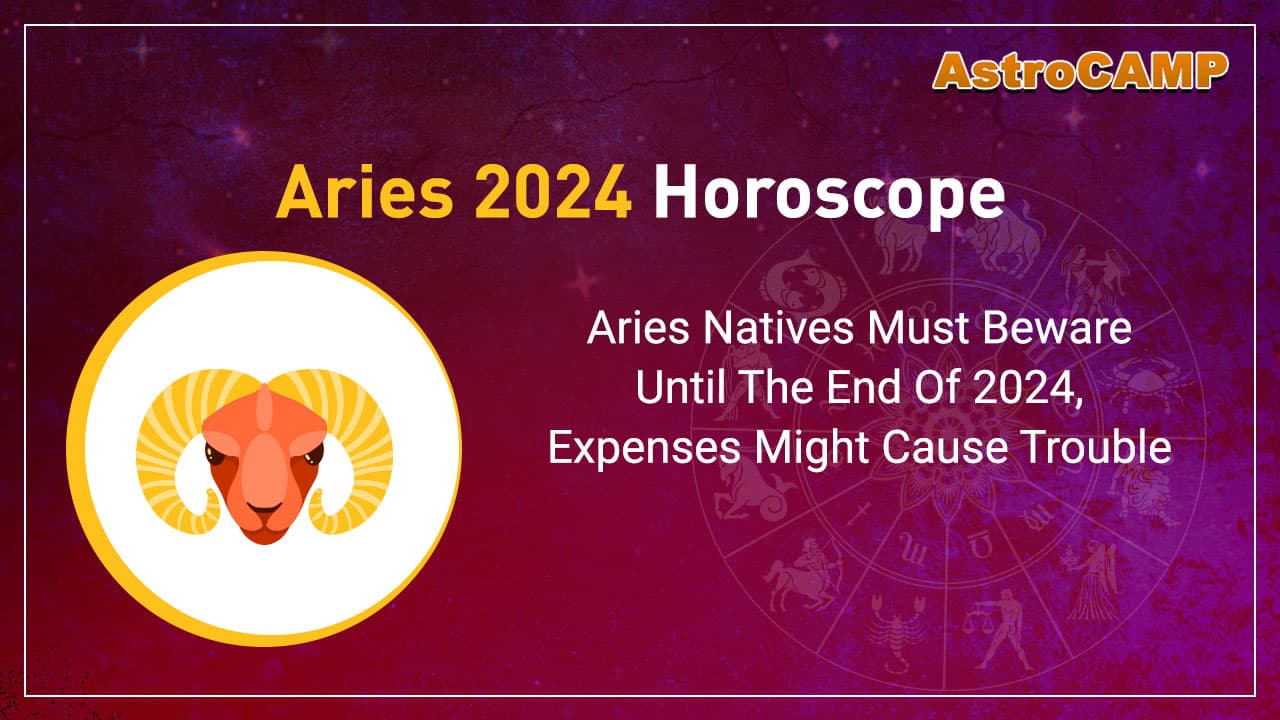 AstroCAMP

Aries 2024 Horoscope

Aries Natives Must Beware Until The End Of 2024, Expenses Might Cause Trouble